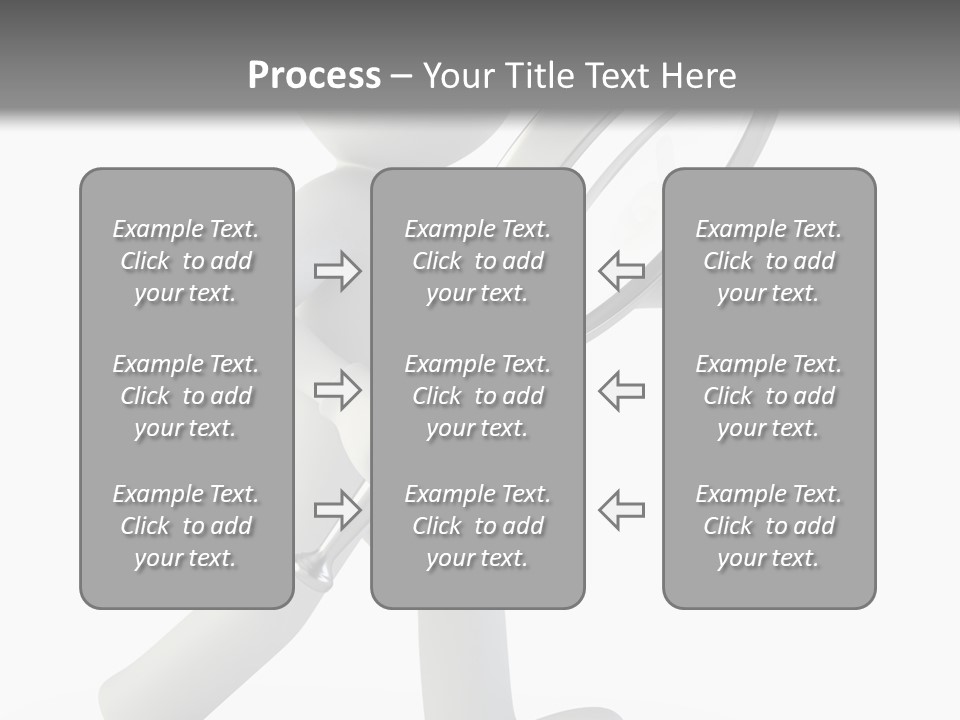 Process – Your Title Text Here

Example Text. Click to add your text.

Example Text. Click to add your text.

Example Text. Click to add your text.

Example Text. Click to add your text.

Example Text. Click to add your text.

Example Text. Click to add your text.

Example Text. Click to add your text.

Example Text. Click to add your text.

Example Text. Click to add your text.